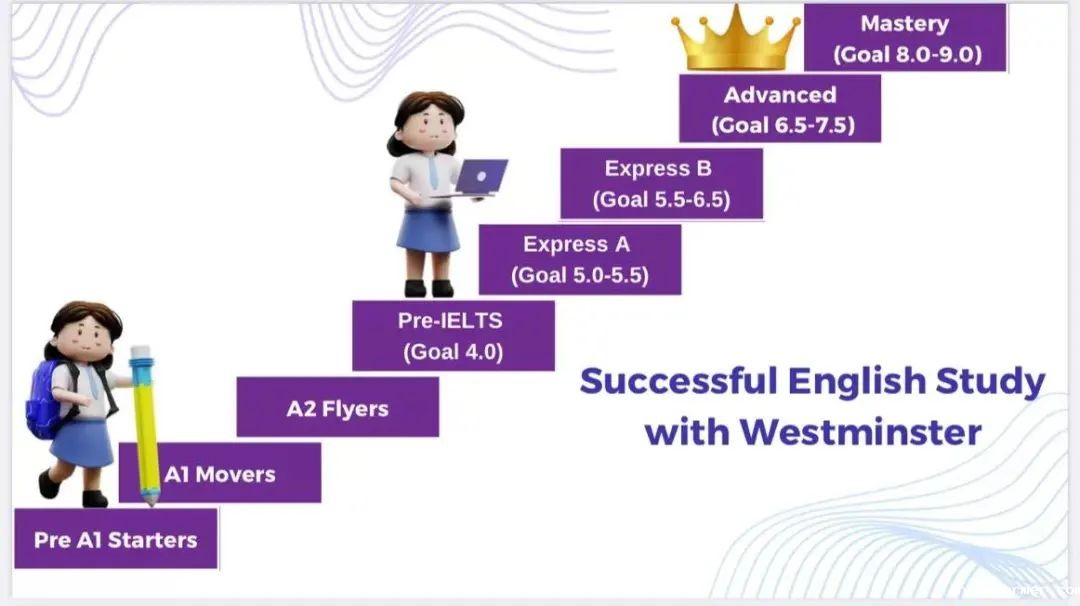 Mastery
(Goal 8.0-9.0)

Advanced
(Goal 6.5-7.5)

Express B
(Goal 5.5-6.5)

Express A
(Goal 5.0-5.5)

Pre-IELTS
(Goal 4.0)

A2 Flyers

A1 Movers

Pre A1 Starters

Successful English Study with Westminster